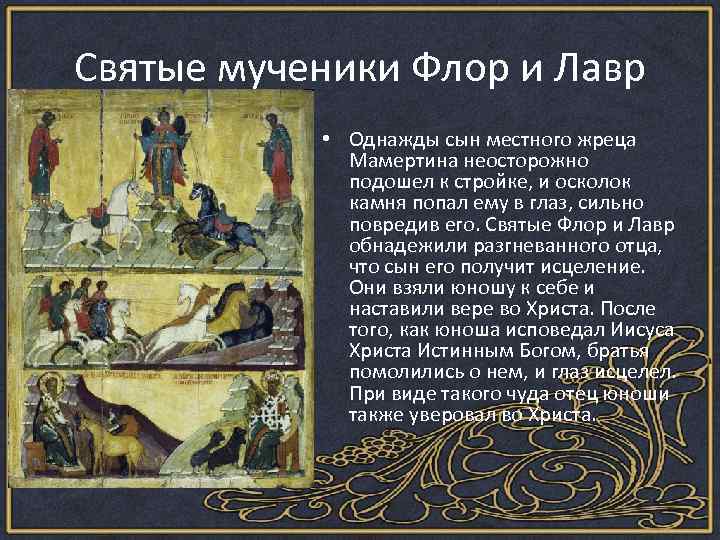 Святые мученики Флор и Лавр

• Однажды сын местного жреца Мамертина неосторожно подошел к стройке, и осколок камня попал ему в глаз, сильно повредив его. Святые Флор и Лавр обнадежили разгневанного отца, что сын его получит исцеление. Они взяли юношу к себе и наставили вере во Христа. После того, как юноша исповедал Иисуса Христа Истинным Богом, братья помолились о нем, и глаз исцелел. При виде такого чуда отец юноши также уверовал во Христа.